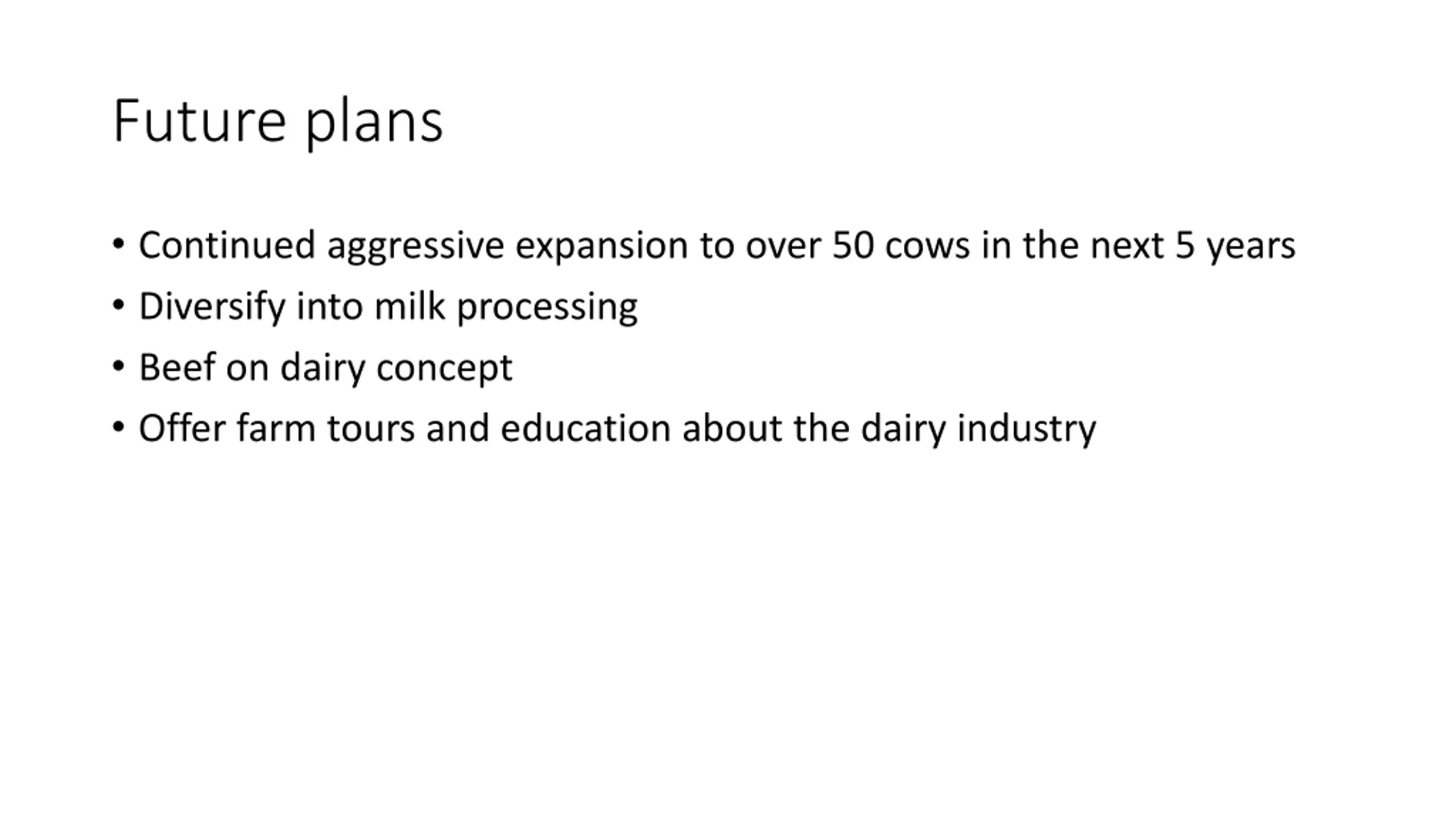 Future plans

• Continued aggressive expansion to over 50 cows in the next 5 years
• Diversify into milk processing
• Beef on dairy concept
• Offer farm tours and education about the dairy industry